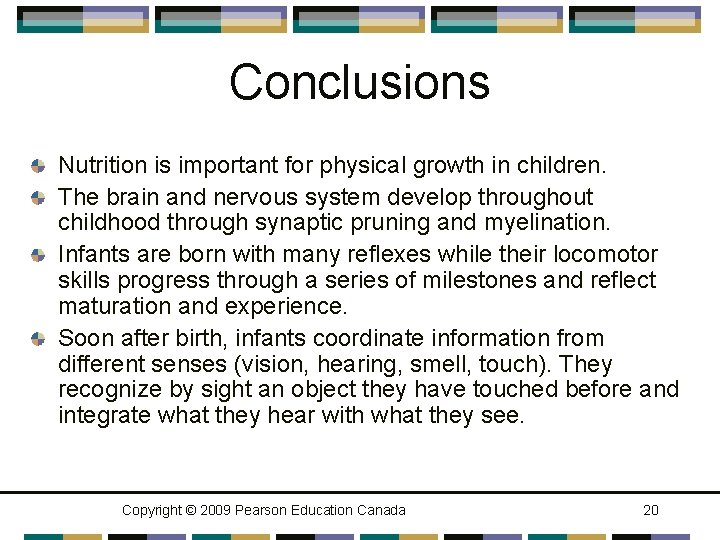 Conclusions

Nutrition is important for physical growth in children.

The brain and nervous system develop throughout childhood through synaptic pruning and myelination.

Infants are born with many reflexes while their locomotor skills progress through a series of milestones and reflect maturation and experience.

Soon after birth, infants coordinate information from different senses (vision, hearing, smell, touch). They recognize by sight an object they have touched before and integrate what they hear with what they see.

Copyright © 2009 Pearson Education Canada

20